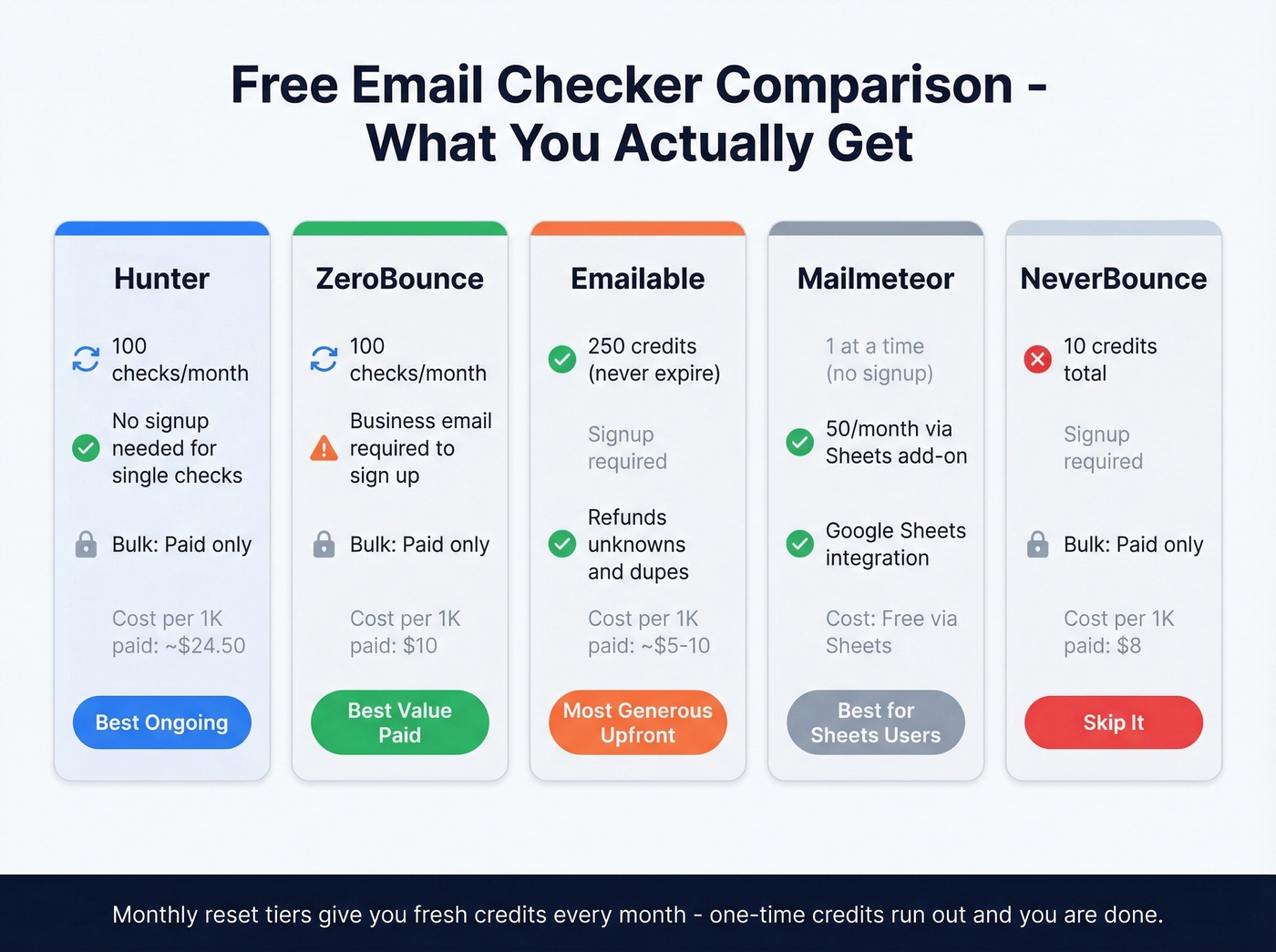 Free Email Checker Comparison - What You Actually Get

Hunter

100 checks/month

No signup needed for single checks

Bulk: Paid only

Cost per 1K paid: ~$24.50

Best Ongoing

ZeroBounce

100 checks/month

Business email required to sign up

Bulk: Paid only

Cost per 1K paid: $10

Best Value Paid

Emailable

250 credits (never expire)

Signup required

Refunds unknowns and dupes

Cost per 1K paid: ~$5-10

Most Generous Upfront

Mailmeteor

1 at a time (no signup)

50/month via Sheets add-on

Google Sheets integration

Cost: Free via Sheets

Best for Sheets Users

NeverBounce

10 credits total

Signup required

Bulk: Paid only

Cost per 1K paid: $8

Skip It

Monthly reset tiers give you fresh credits every month - one-time credits run out and you are done.